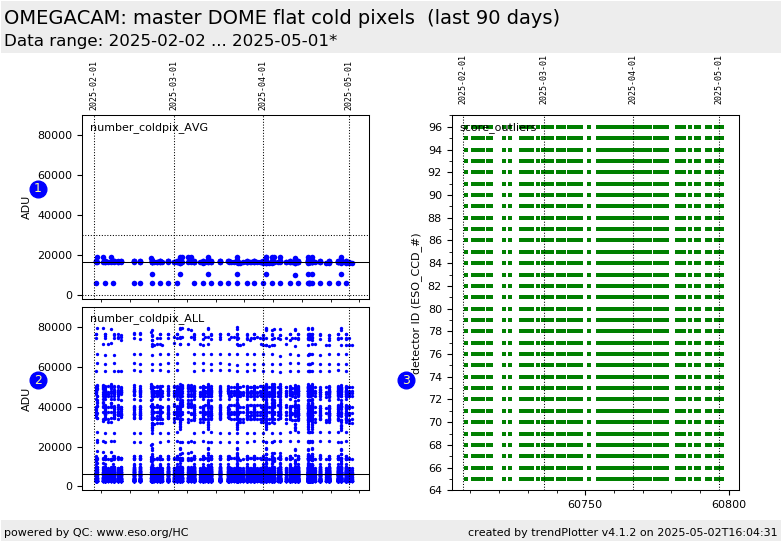 OMEGACAM: master DOME flat cold pixels (last 90 days)
Data range: 2025-02-02 ... 2025-05-01*

2025-02-01
2025-03-01
2025-04-01
2025-05-01

number_coldpix_AVG
1
ADU
80000
60000
40000
20000
0

number_coldpix_ALL
2
ADU
80000
60000
40000
20000
0

2025-02-01
2025-03-01
2025-04-01
2025-05-01

score_outliers
3
detector ID (ESO_CCD_#)
96
94
92
90
88
86
84
82
80
78
76
74
72
70
68
66
64
60750
60800

powered by QC: www.eso.org/HC
created by trendPlotter v4.1.2 on 2025-05-02T16:04:31